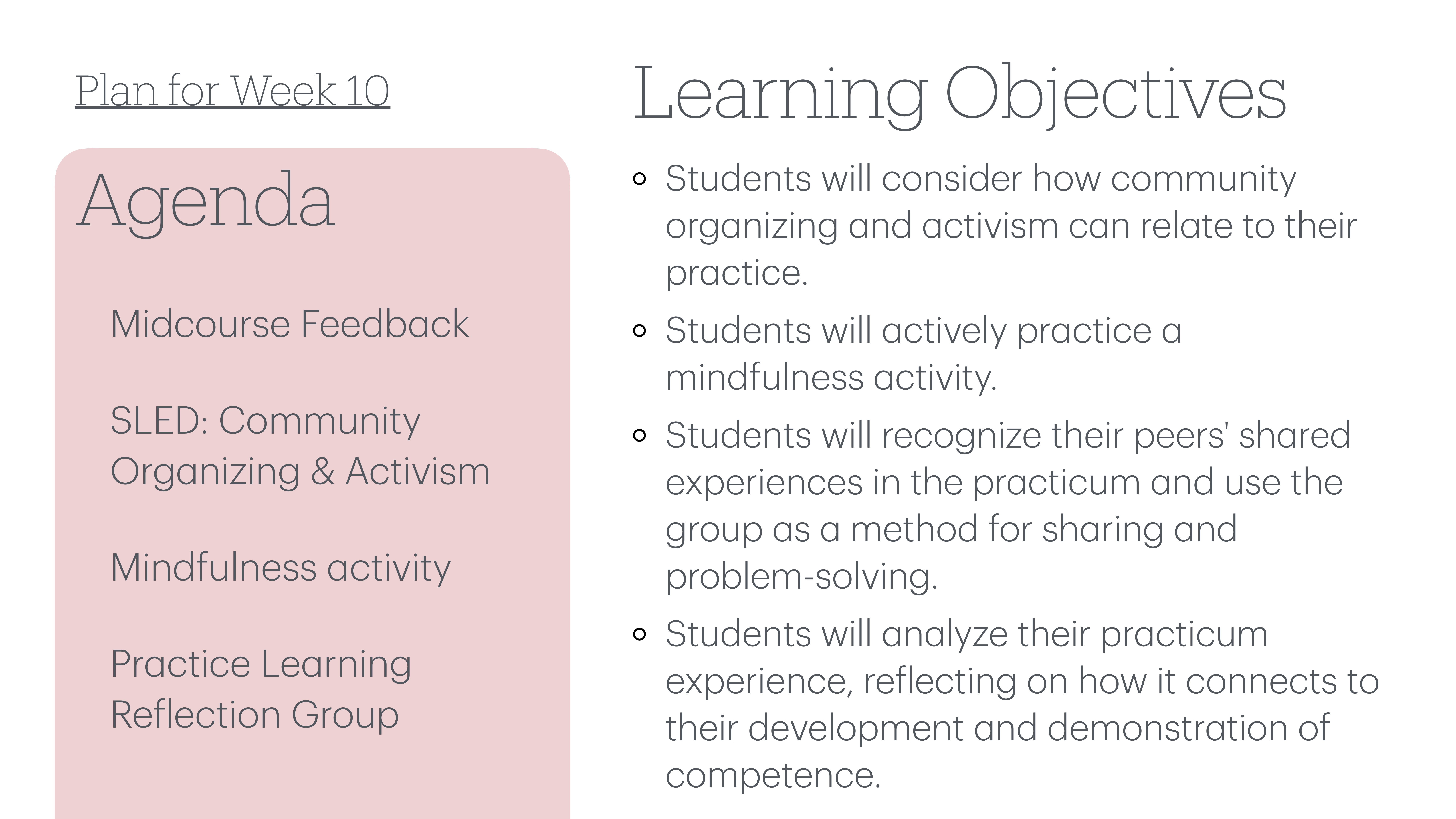 Plan for Week 10

Agenda

Midcourse Feedback

SLED: Community Organizing & Activism

Mindfulness activity

Practice Learning Reflection Group

Learning Objectives

- Students will consider how community organizing and activism can relate to their practice.
- Students will actively practice a mindfulness activity.
- Students will recognize their peers' shared experiences in the practicum and use the group as a method for sharing and problem-solving.
- Students will analyze their practicum experience, reflecting on how it connects to their development and demonstration of competence.